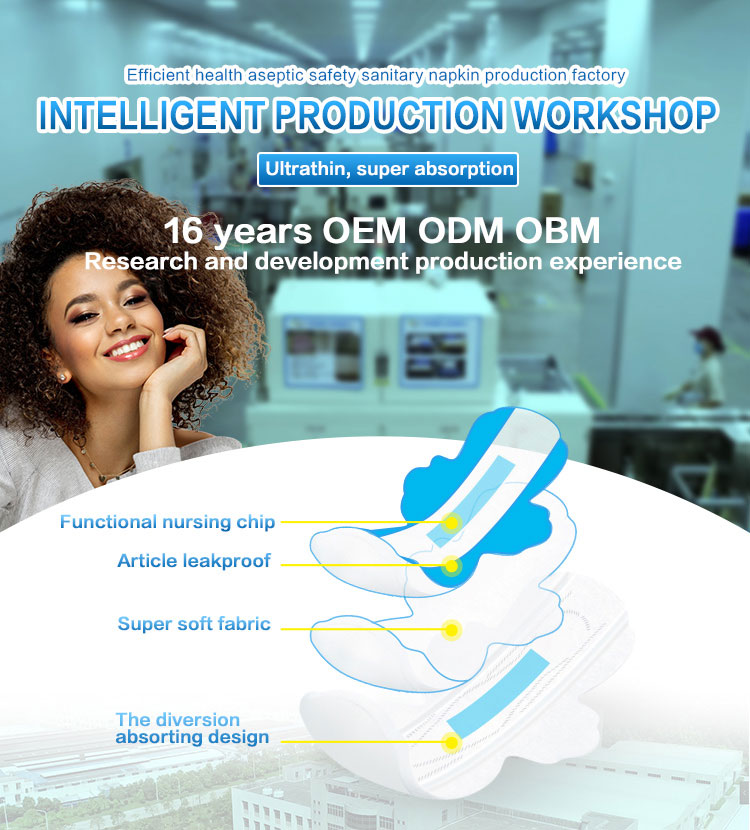 Efficient health aseptic safety sanitary napkin production factory

INTELLIGENT PRODUCTION WORKSHOP

Ultrathin, super absorption

16 years OEM ODM OBM
Research and development production experience

Functional nursing chip

Article leakproof

Super soft fabric

The diversion
absorting design